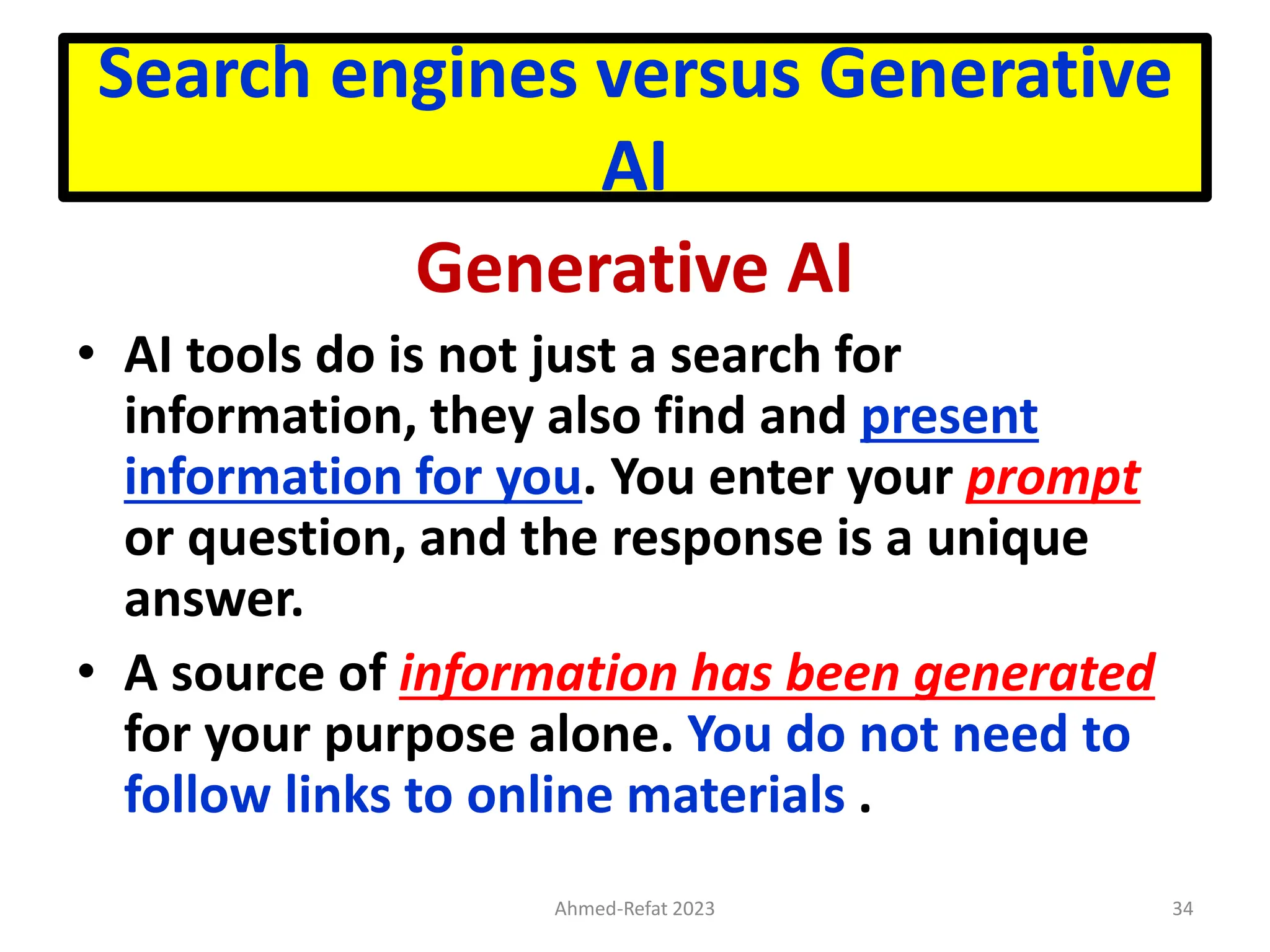 Search engines versus Generative AI

Generative AI

• AI tools do is not just a search for information, they also find and present information for you. You enter your prompt or question, and the response is a unique answer.

• A source of information has been generated for your purpose alone. You do not need to follow links to online materials .

Ahmed-Refat 2023

34